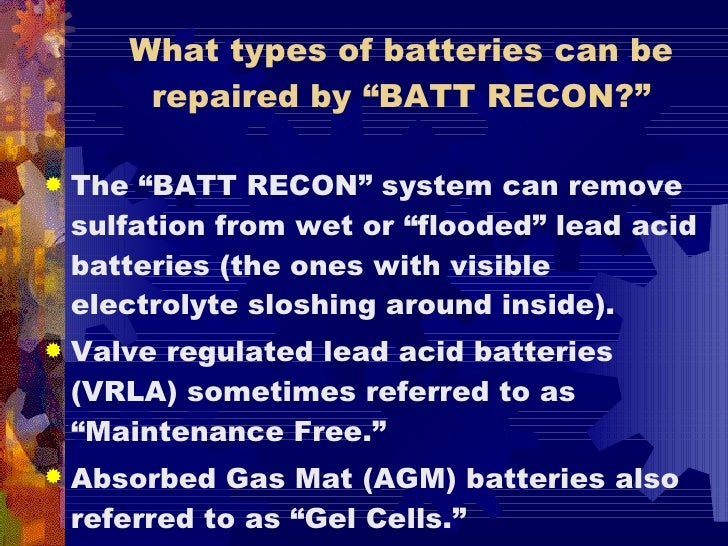 What types of batteries can be repaired by “BATT RECON?”

The “BATT RECON” system can remove sulfation from wet or “flooded” lead acid batteries (the ones with visible electrolyte sloshing around inside).

Valve regulated lead acid batteries (VRLA) sometimes referred to as “Maintenance Free.”

Absorbed Gas Mat (AGM) batteries also referred to as “Gel Cells.”